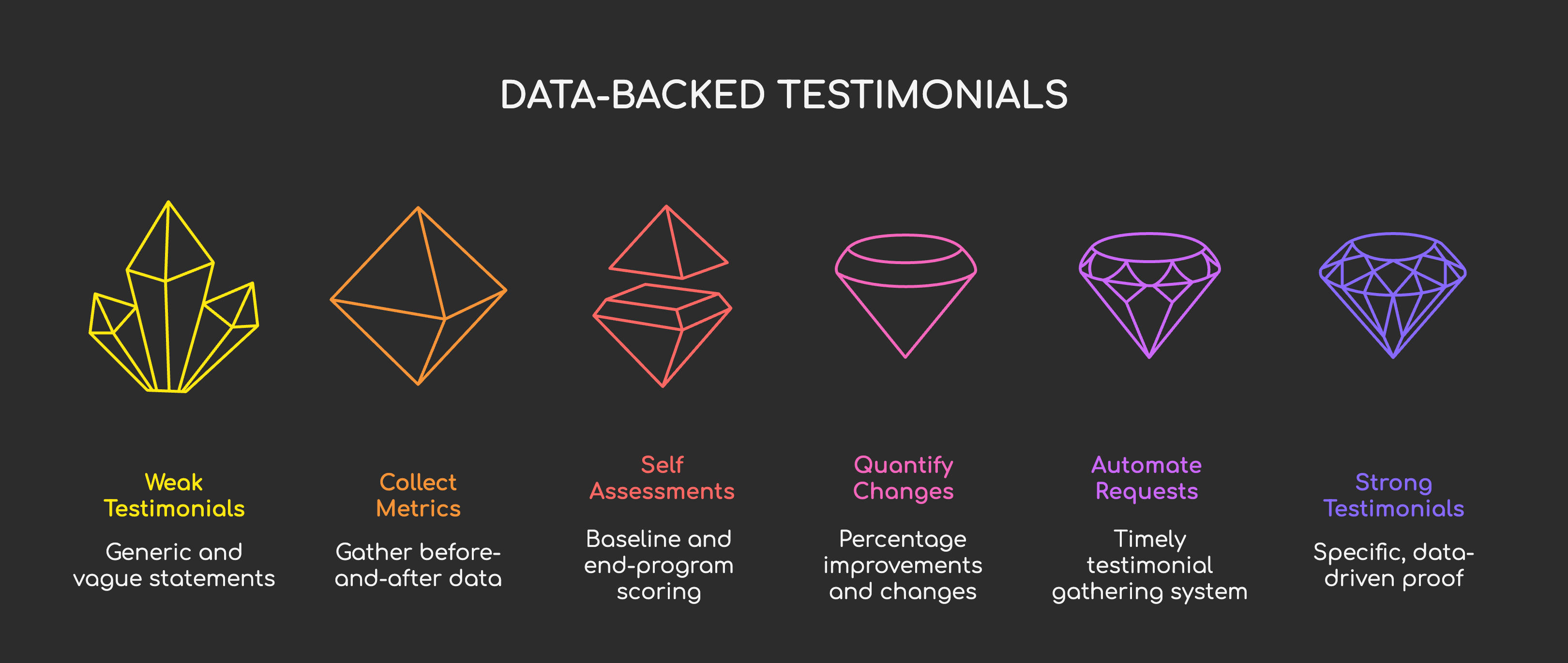 DATA-BACKED TESTIMONIALS

Weak Testimonials

Generic and vague statements

Collect Metrics

Gather before-and-after data

Self Assessments

Baseline and end-program scoring

Quantify Changes

Percentage improvements and changes

Automate Requests

Timely testimonial gathering system

Strong Testimonials

Specific, data-driven proof